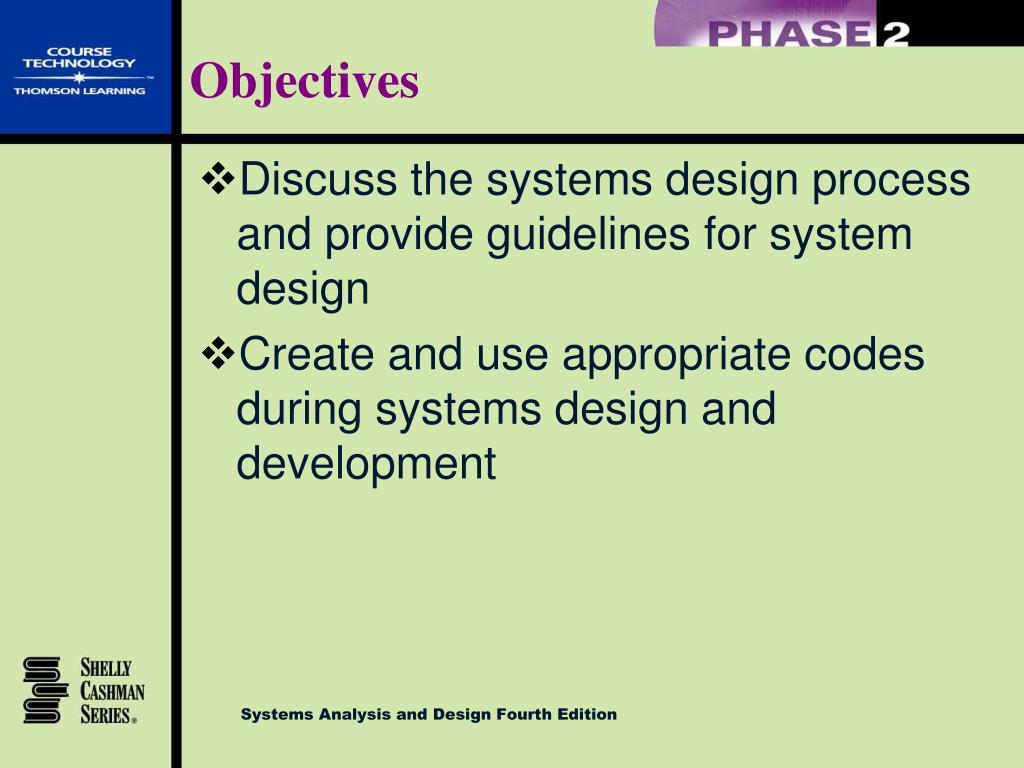 COURSE TECHNOLOGY™
THOMSON LEARNING

PHASE 2

Objectives

❖Discuss the systems design process and provide guidelines for system design

❖Create and use appropriate codes during systems design and development

SHELLY CASHMAN SERIES®

Systems Analysis and Design Fourth Edition